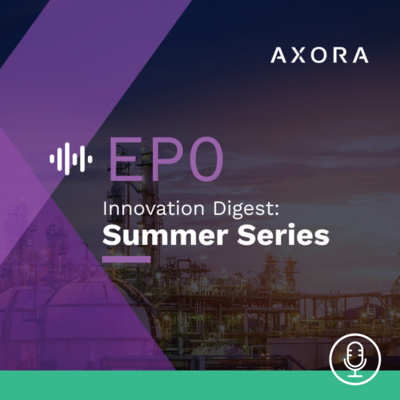 AXORA

EP0

Innovation Digest:
Summer Series